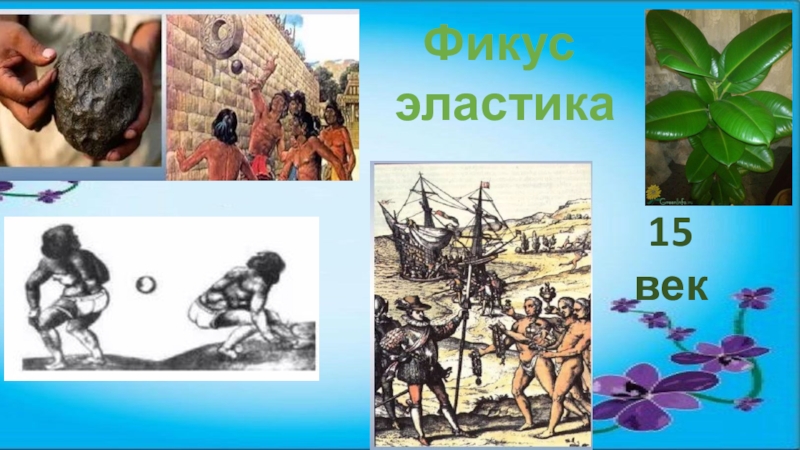 Фикус эластика

15 век